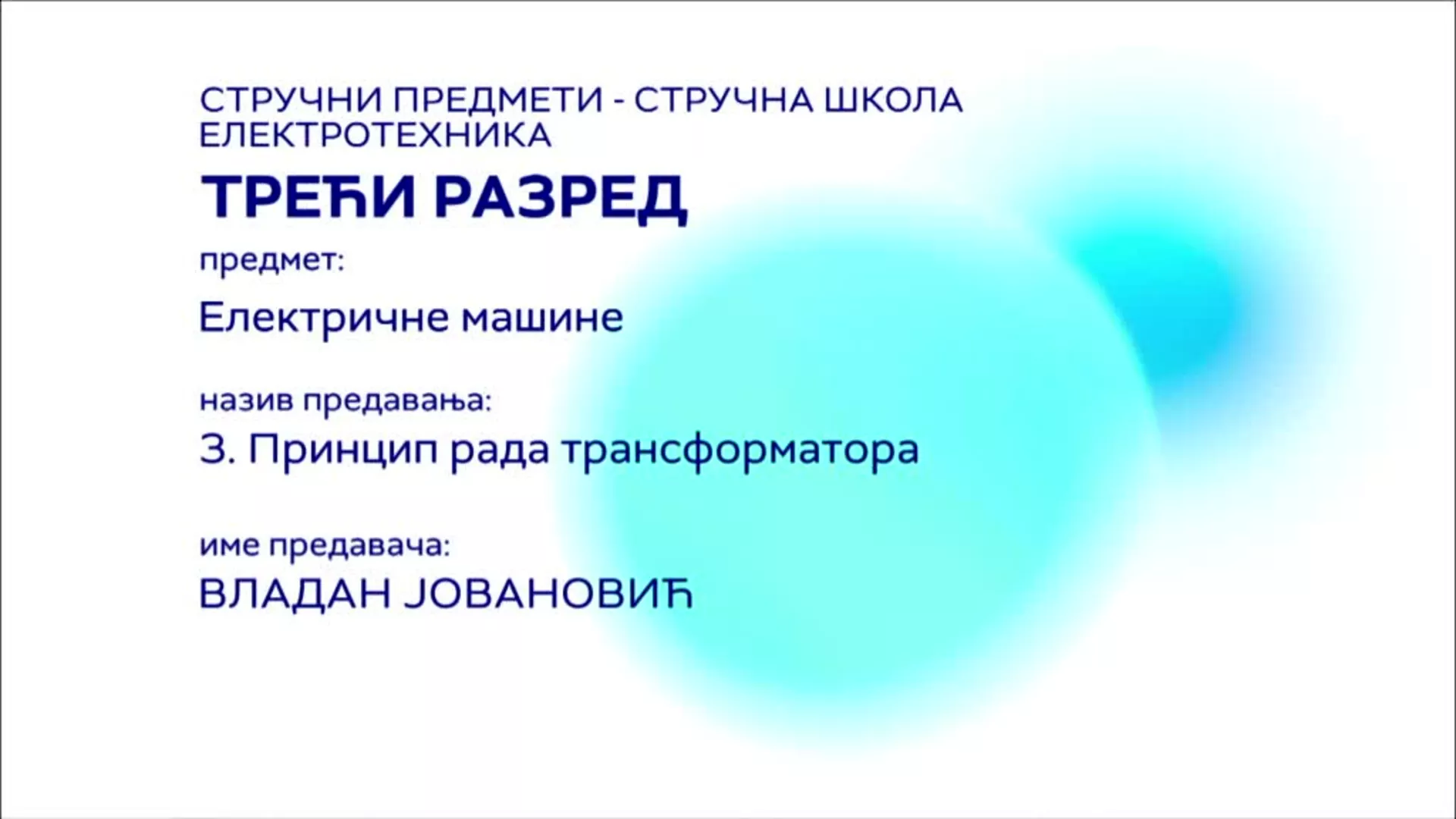 СТРУЧНИ ПРЕДМЕТИ - СТРУЧНА ШКОЛА
ЕЛЕКТРОТЕХНИКА

ТРЕЋИ РАЗРЕД

предмет:

Електричне машине

назив предавања:

3. Принцип рада трансформатора

име предавача:

ВЛАДАН ЈОВАНОВИЋ